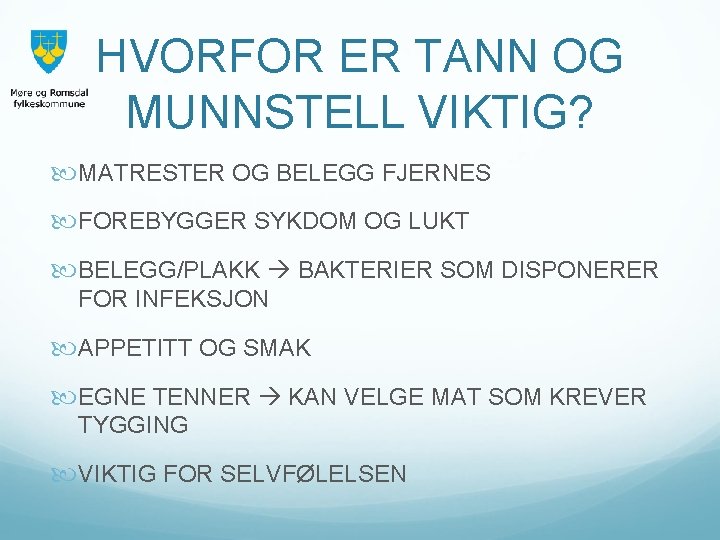 Møre og Romsdal fylkeskommune

HVORFOR ER TANN OG MUNNSTELL VIKTIG?

MATRESTER OG BELEGG FJERNES

FOREBYGGER SYKDOM OG LUKT

BELEGG/PLAKK → BAKTERIER SOM DISPONERER FOR INFEKSJON

APPETITT OG SMAK

EGNE TENNER → KAN VELGE MAT SOM KREVER TYGGING

VIKTIG FOR SELVFØLELSEN